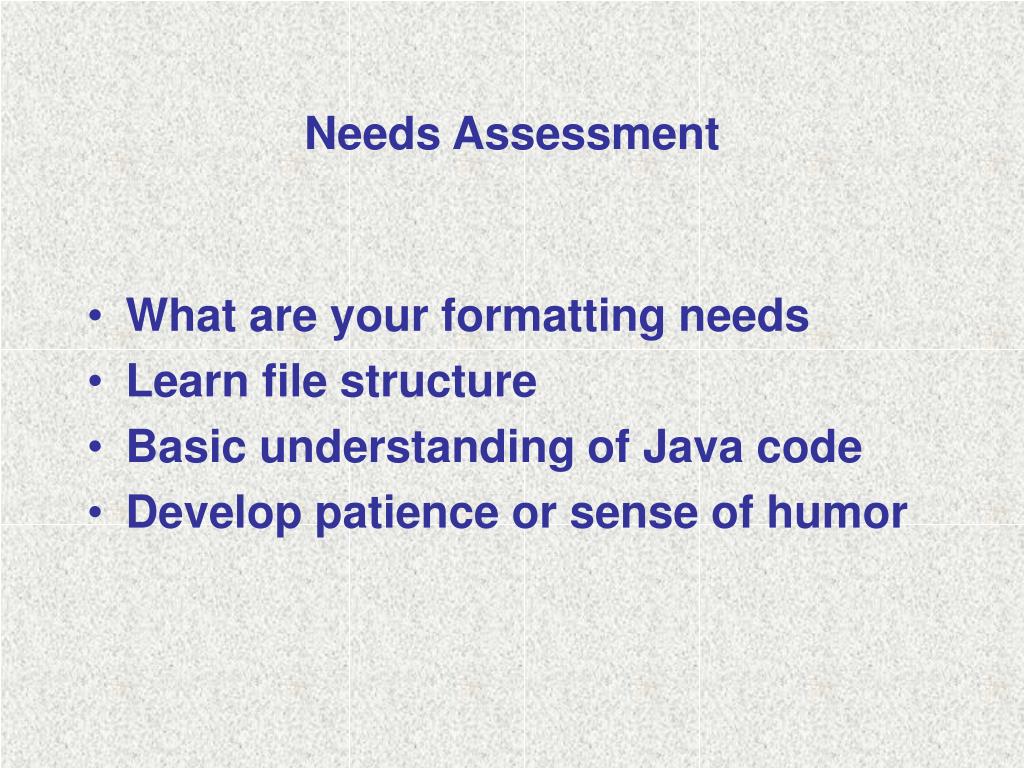 Needs Assessment

• What are your formatting needs
• Learn file structure
• Basic understanding of Java code
• Develop patience or sense of humor